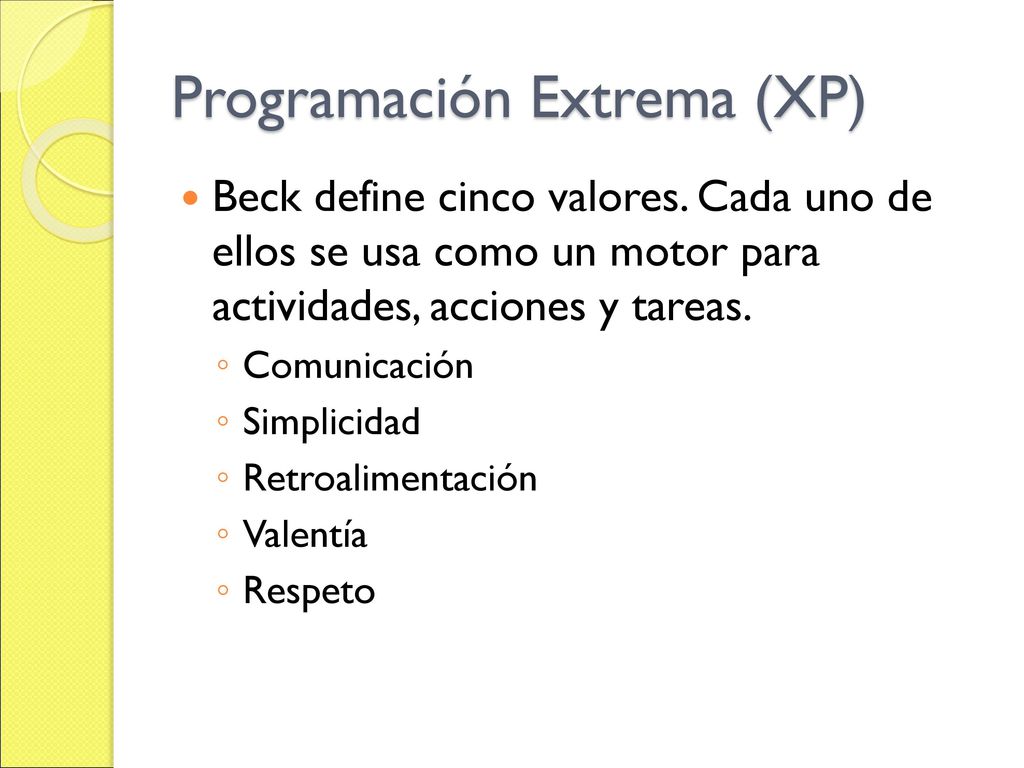 Programación Extrema (XP)

Beck define cinco valores. Cada uno de ellos se usa como un motor para actividades, acciones y tareas.

◦ Comunicación
◦ Simplicidad
◦ Retroalimentación
◦ Valentía
◦ Respeto